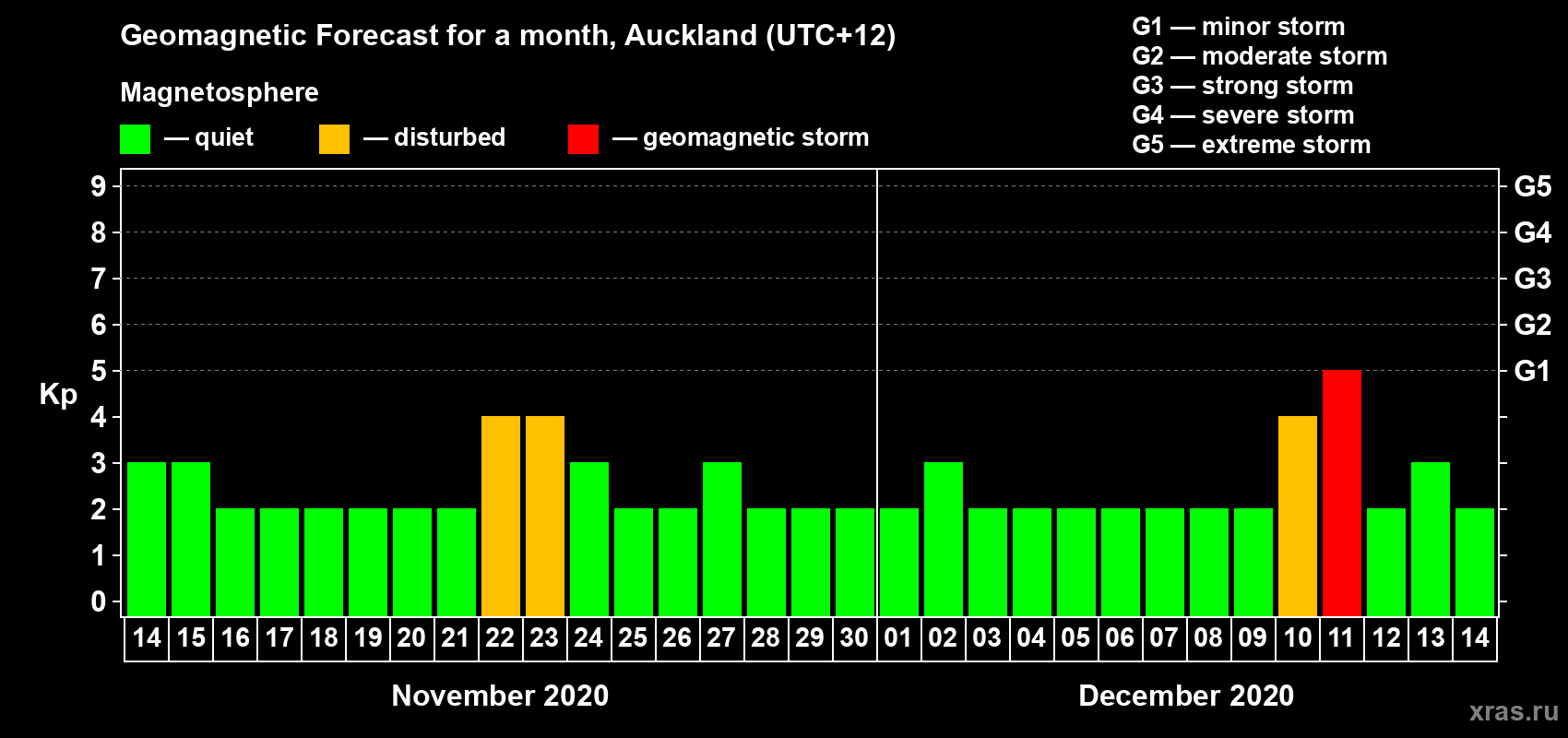 Geomagnetic Forecast for a month, Auckland (UTC+12)

Magnetosphere

— quiet — disturbed — geomagnetic storm

G1 — minor storm
G2 — moderate storm
G3 — strong storm
G4 — severe storm
G5 — extreme storm

Kp

9
8
7
6
5
4
3
2
1
0

G5
G4
G3
G2
G1

14 15 16 17 18 19 20 21 22 23 24 25 26 27 28 29 30 01 02 03 04 05 06 07 08 09 10 11 12 13 14

November 2020

December 2020

xras.ru